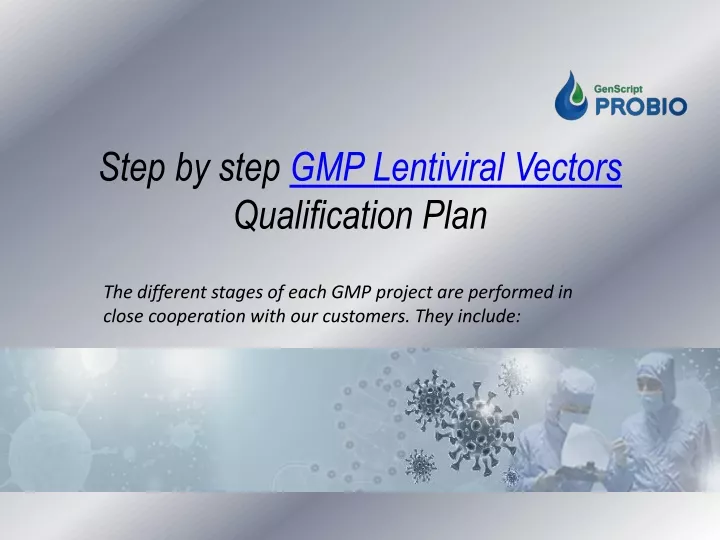 GenScript
PROBIO

Step by step GMP Lentiviral Vectors Qualification Plan

The different stages of each GMP project are performed in close cooperation with our customers. They include: